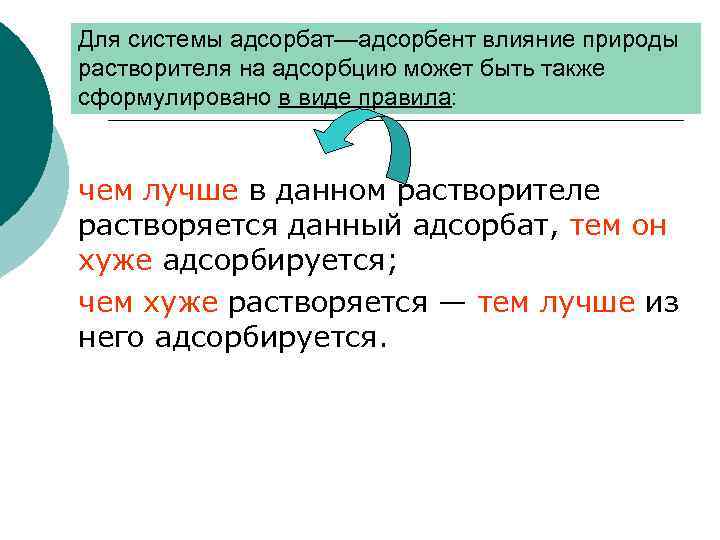 Для системы адсорбат—адсорбент влияние природы растворителя на адсорбцию может быть также сформулировано в виде правила:

чем лучше в данном растворителе растворяется данный адсорбат, тем он хуже адсорбируется;

чем хуже растворяется — тем лучше из него адсорбируется.